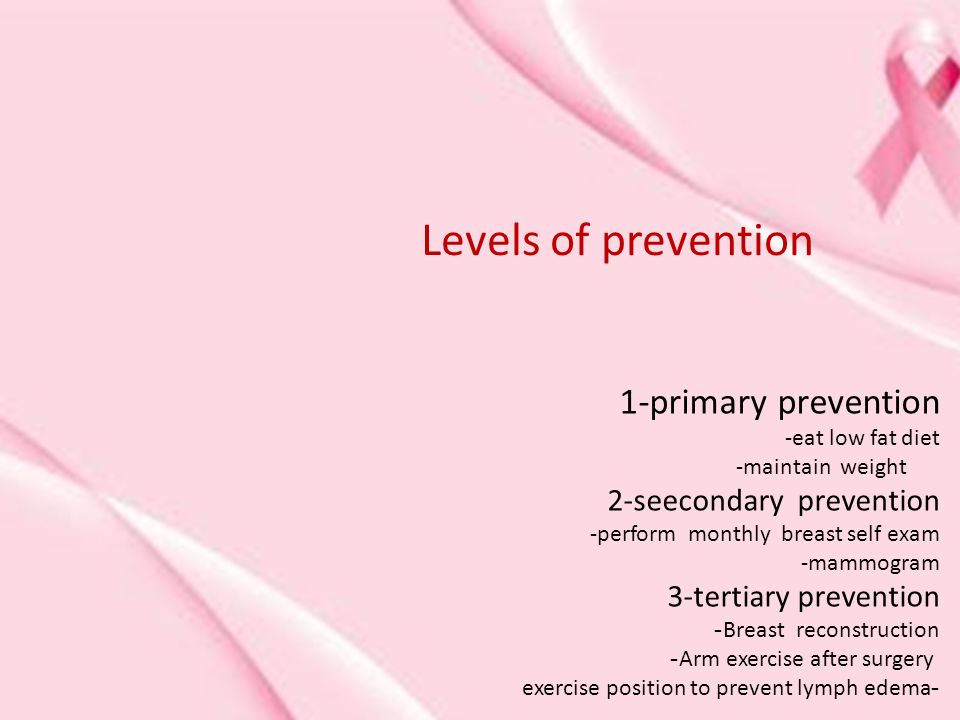 Levels of prevention

1-primary prevention
-eat low fat diet
-maintain weight
2-seecondary prevention
-perform monthly breast self exam
-mammogram
3-tertiary prevention
-Breast reconstruction
-Arm exercise after surgery
exercise position to prevent lymph edema-